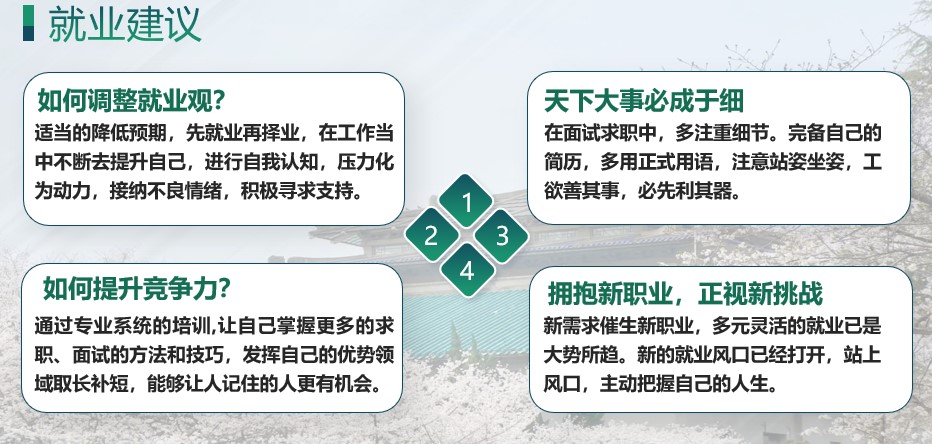 就业建议

如何调整就业观?

适当的降低预期，先就业再择业，在工作当中不断去提升自己，进行自我认知，压力化为动力，接纳不良情绪，积极寻求支持。

天下大事必成于细

在面试求职中，多注重细节。完备自己的简历，多用正式用语，注意站姿坐姿，工欲善其事，必先利其器。

1

2

3

4

如何提升竞争力?

通过专业系统的培训,让自己掌握更多的求职、面试的方法和技巧，发挥自己的优势领域取长补短，能够让人记住的人更有机会。

拥抱新职业，正视新挑战

新需求催生新职业，多元灵活的就业已是大势所趋。新的就业风口已经打开，站上风口，主动把握自己的人生。